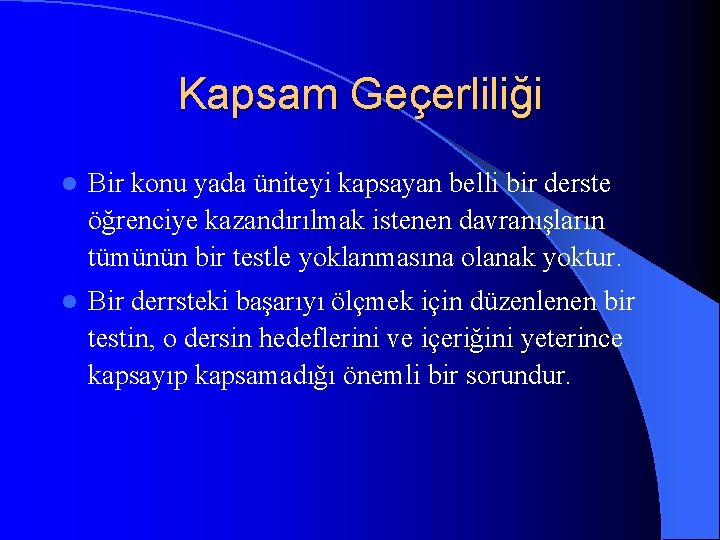 Kapsam Geçerliliği

- Bir konu yada üniteyi kapsayan belli bir derste öğrenciye kazandırılmak istenen davranışların tümünün bir testle yoklanmasına olanak yoktur.
- Bir derrsteki başarıyı ölçmek için düzenlenen bir testin, o dersin hedeflerini ve içeriğini yeterince kapsayıp kapsamadığı önemli bir sorundur.